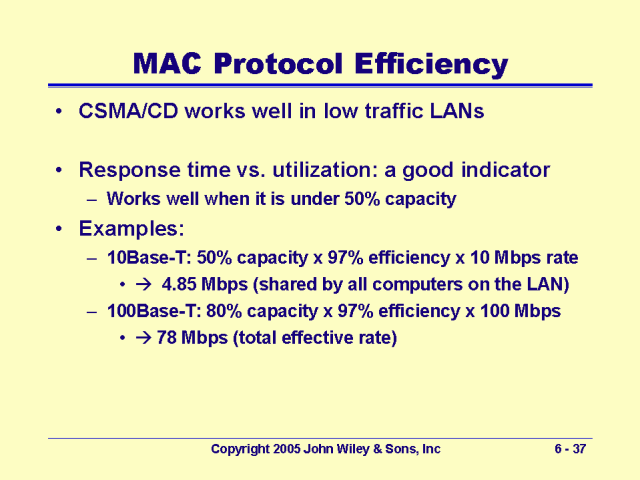 MAC Protocol Efficiency

• CSMA/CD works well in low traffic LANs

• Response time vs. utilization: a good indicator
  – Works well when it is under 50% capacity

• Examples:
  – 10Base-T: 50% capacity x 97% efficiency x 10 Mbps rate
    • → 4.85 Mbps (shared by all computers on the LAN)
  – 100Base-T: 80% capacity x 97% efficiency x 100 Mbps
    • → 78 Mbps (total effective rate)

Copyright 2005 John Wiley & Sons, Inc

6 - 37